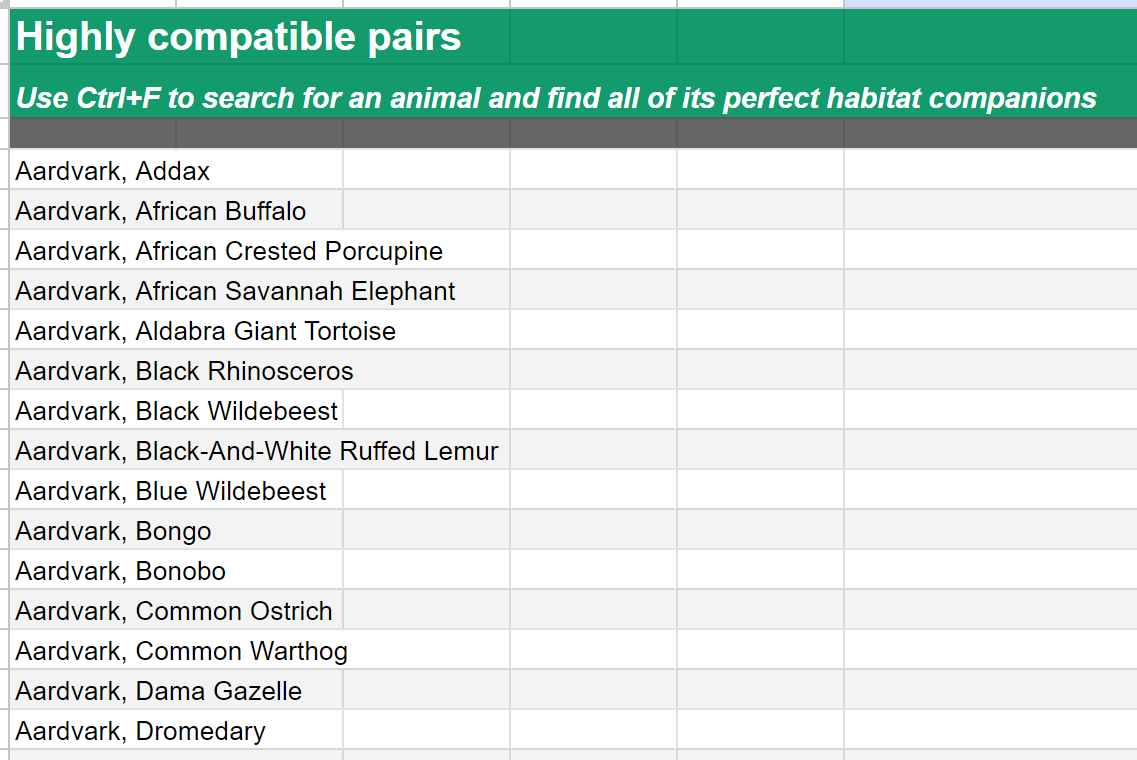 Highly compatible pairs

Use Ctrl+F to search for an animal and find all of its perfect habitat companions

Aardvark, Addax
Aardvark, African Buffalo
Aardvark, African Crested Porcupine
Aardvark, African Savannah Elephant
Aardvark, Aldabra Giant Tortoise
Aardvark, Black Rhinosceros
Aardvark, Black Wildebeest
Aardvark, Black-And-White Ruffed Lemur
Aardvark, Blue Wildebeest
Aardvark, Bongo
Aardvark, Bonobo
Aardvark, Common Ostrich
Aardvark, Common Warthog
Aardvark, Dama Gazelle
Aardvark, Dromedary